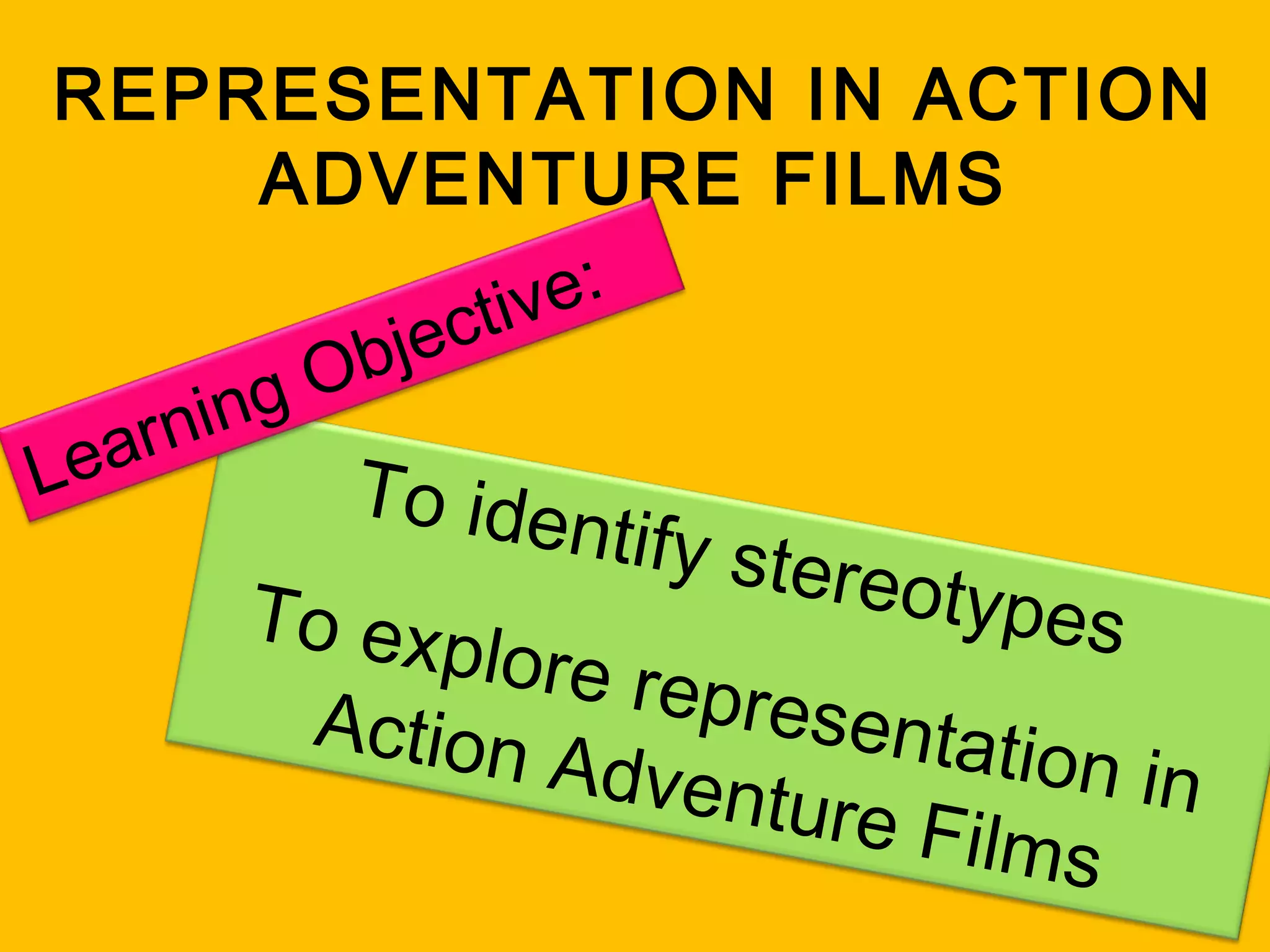 REPRESENTATION IN ACTION ADVENTURE FILMS

Learning Objective:

To identify stereotypes

To explore representation in Action Adventure Films